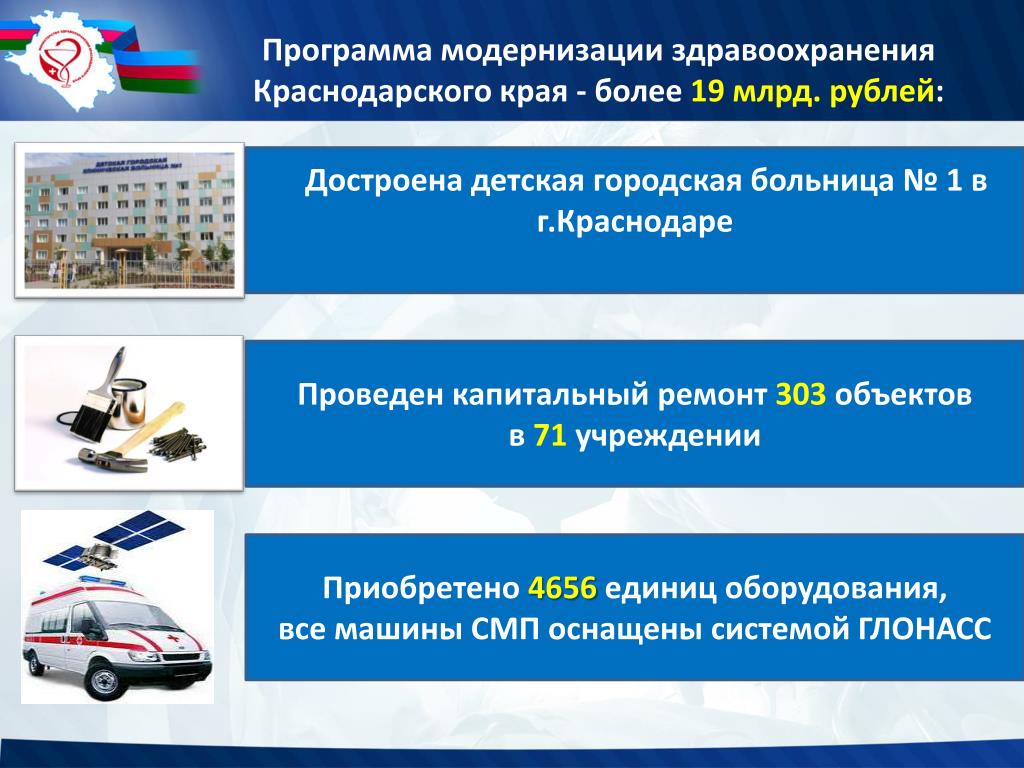 Программа модернизации здравоохранения Краснодарского края - более 19 млрд. рублей:

ДЕТСКАЯ ГОРОДСКАЯ КЛИНИЧЕСКАЯ БОЛЬНИЦА №1

Достроена детская городская больница № 1 в г.Краснодаре

Проведен капитальный ремонт 303 объектов в 71 учреждении

Приобретено 4656 единиц оборудования, все машины СМП оснащены системой ГЛОНАСС